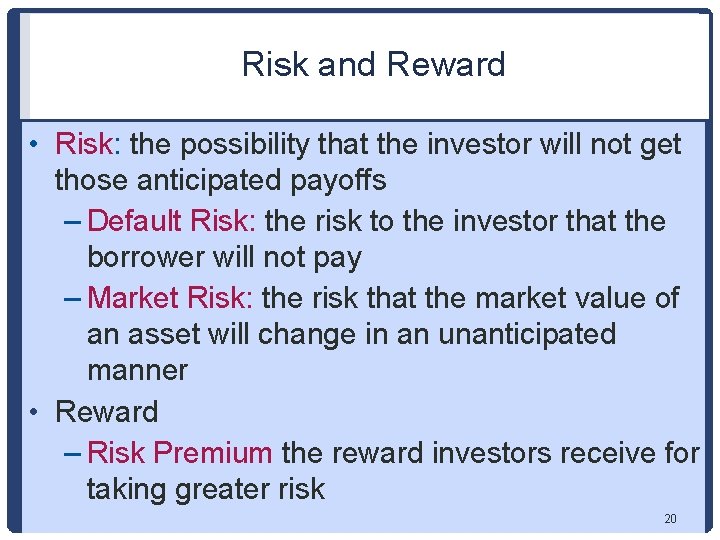 Risk and Reward

• Risk: the possibility that the investor will not get those anticipated payoffs
– Default Risk: the risk to the investor that the borrower will not pay
– Market Risk: the risk that the market value of an asset will change in an unanticipated manner
• Reward
– Risk Premium the reward investors receive for taking greater risk

20